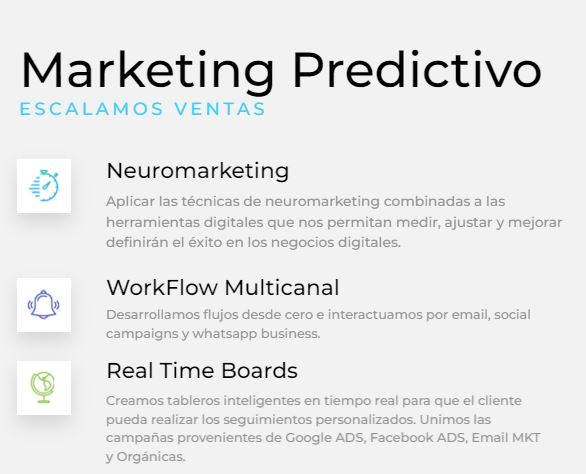 Marketing Predictivo
ESCALAMOS VENTAS

Neuromarketing
Aplicar las técnicas de neuromarketing combinadas a las herramientas digitales que nos permitan medir, ajustar y mejorar definirán el éxito en los negocios digitales.

WorkFlow Multicanal
Desarrollamos flujos desde cero e interactuamos por email, social campaigns y whatsapp business.

Real Time Boards
Creamos tableros inteligentes en tiempo real para que el cliente pueda realizar los seguimientos personalizados. Unimos las campañas provenientes de Google ADS, Facebook ADS, Email MKT y Orgánicas.